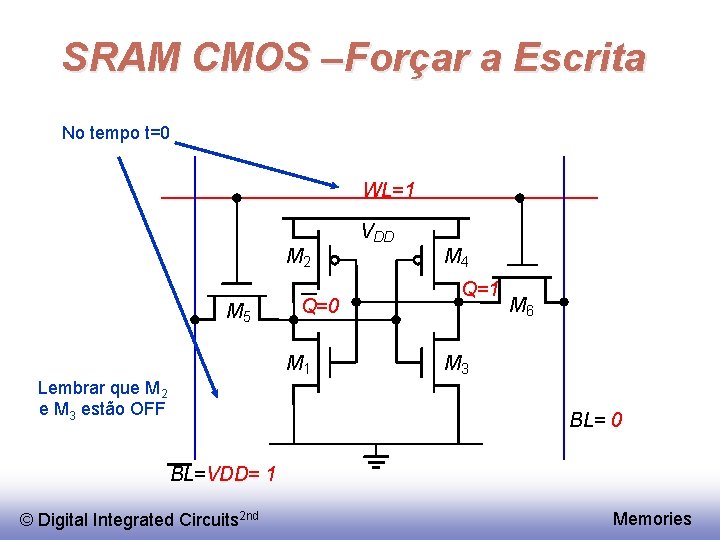 SRAM CMOS –Forçar a Escrita

No tempo t=0

WL=1

$V_{DD}$

$M_2$

$M_4$

$\overline{Q}$=0

Q=1

$M_5$

$M_6$

$M_1$

$M_3$

Lembrar que $M_2$ e $M_3$ estão OFF

BL= 0

$\overline{BL}$=VDD= 1

© Digital Integrated Circuits$^{2nd}$

Memories